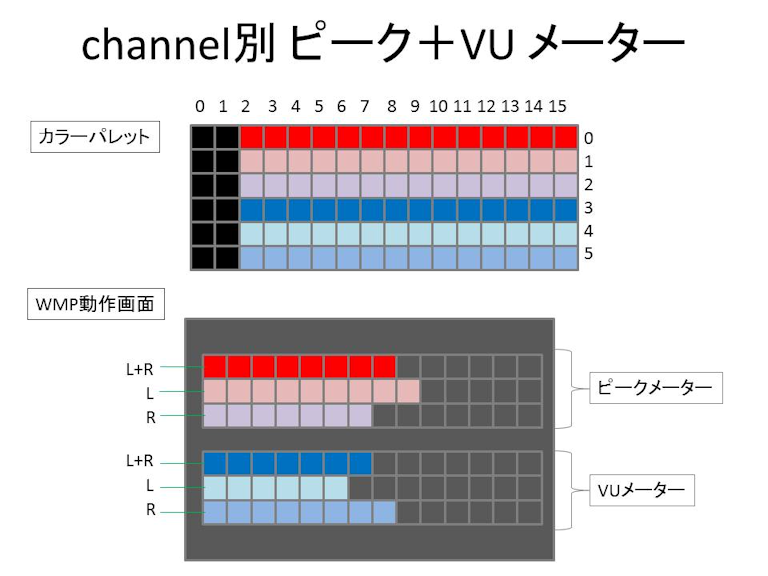 channel別 ピーク＋VU メーター

カラーパレット

0 1 2 3 4 5 6 7 8 9 10 11 12 13 14 15

0
1
2
3
4
5

WMP動作画面

L+R
L
R

ピークメーター

L+R
L
R

VUメーター